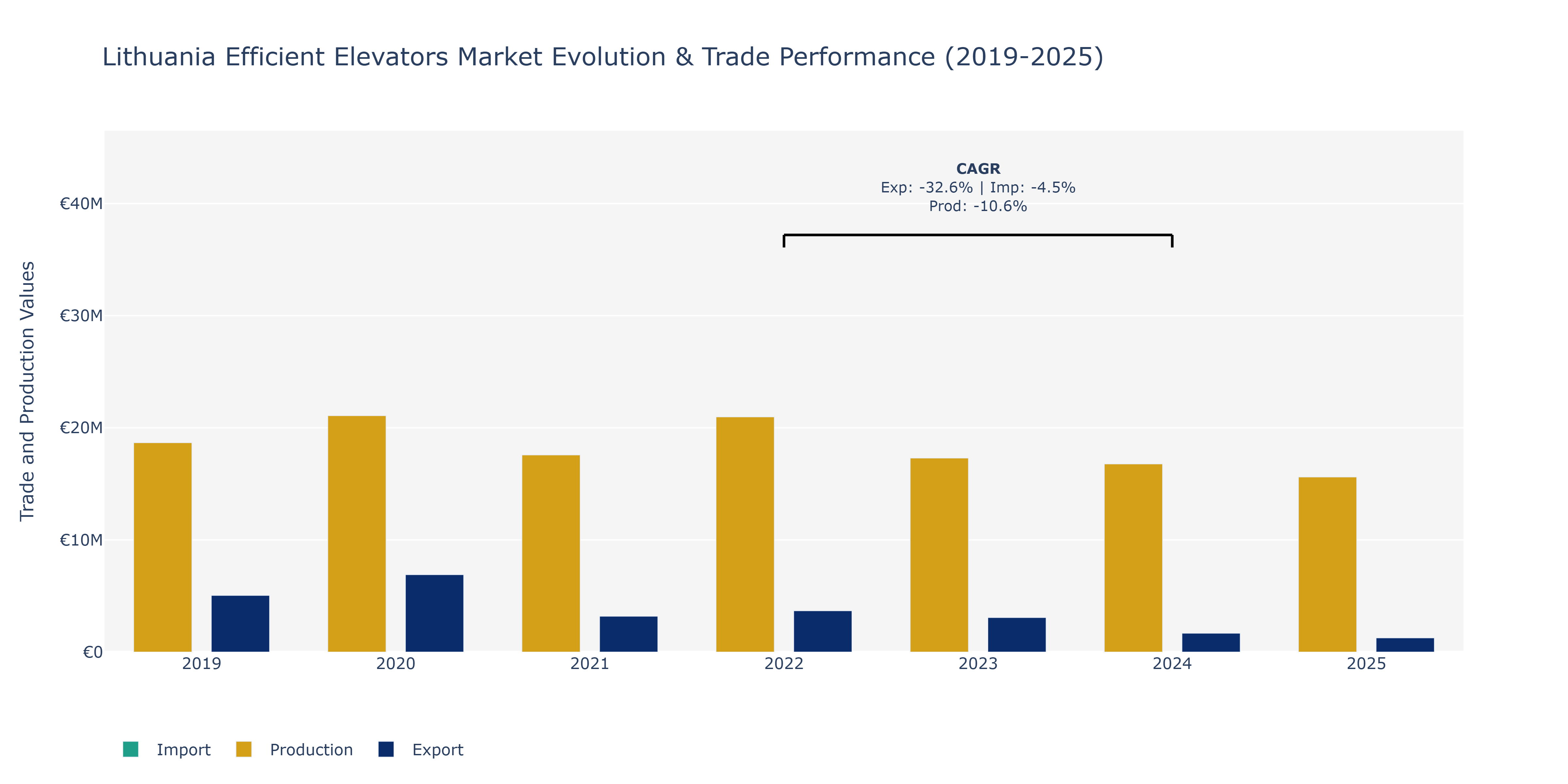 Lithuania Efficient Elevators Market Evolution & Trade Performance (2019-2025)

CAGR
Exp: -32.6% | Imp: -4.5%
Prod: -10.6%

Trade and Production Values

€40M
€30M
€20M
€10M
€0

2019
2020
2021
2022
2023
2024
2025

Import
Production
Export